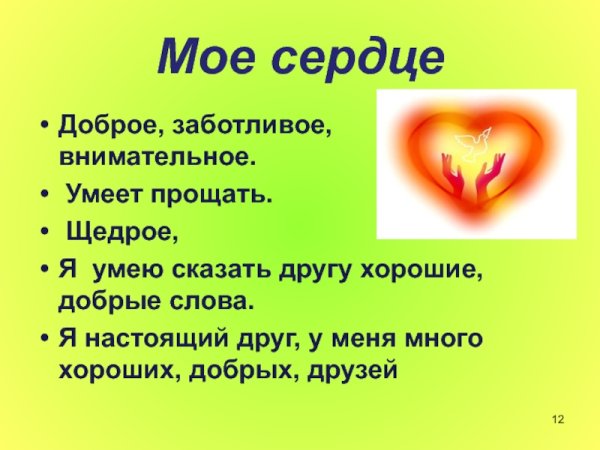 Мое сердце

• Доброе, заботливое, внимательное.
• Умеет прощать.
• Щедрое,
• Я умею сказать другу хорошие, добрые слова.
• Я настоящий друг, у меня много хороших, добрых, друзей

12